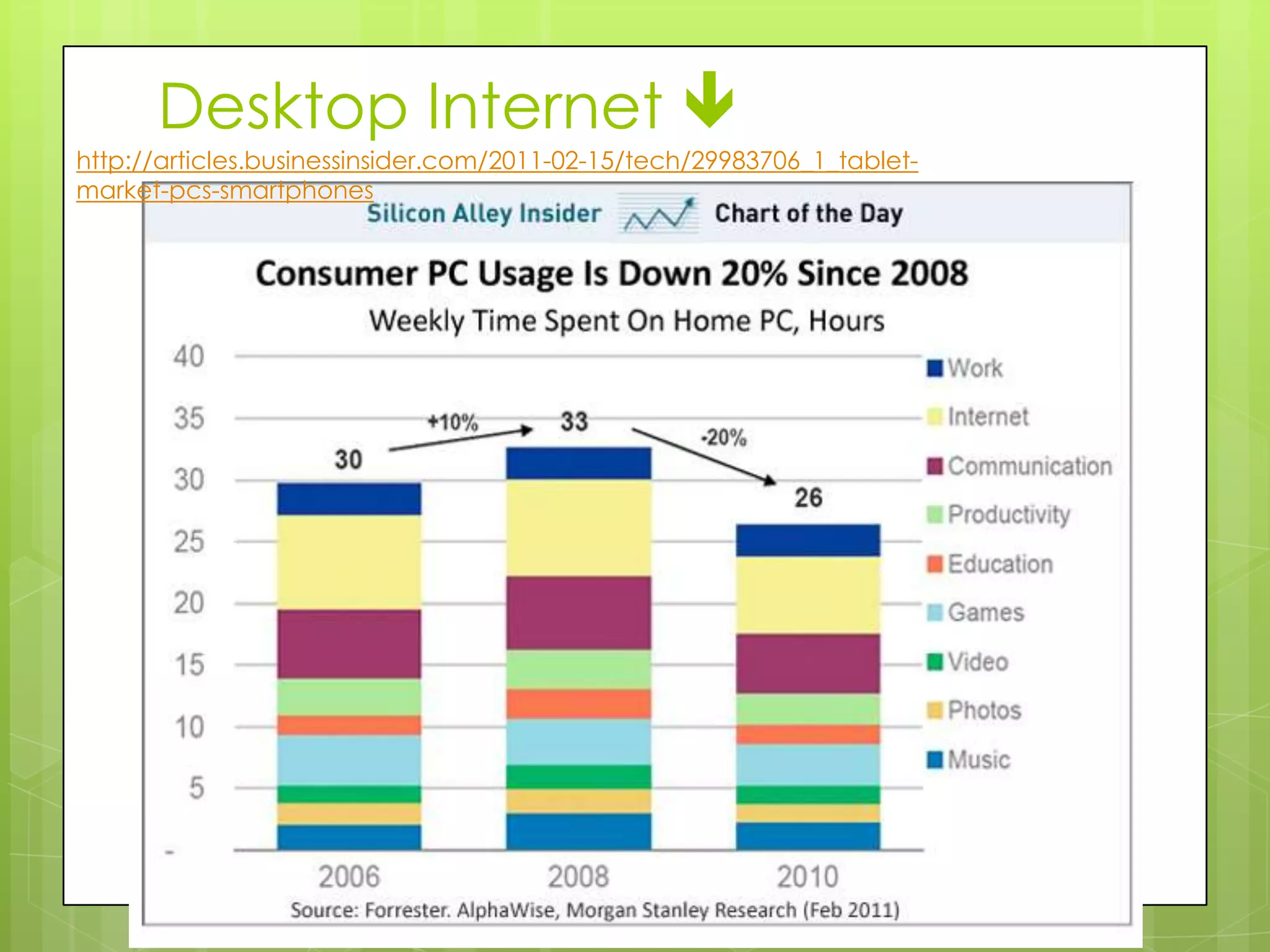 Desktop Internet ↓

http://articles.businessinsider.com/2011-02-15/tech/29983706_1_tablet-market-pcs-smartphones

Silicon Alley Insider Chart of the Day

Consumer PC Usage Is Down 20% Since 2008

Weekly Time Spent On Home PC, Hours

40
35
30
25
20
15
10
5
-

30 +10% 33 -20% 26

2006 2008 2010

Work
Internet
Communication
Productivity
Education
Games
Video
Photos
Music

Source: Forrester. AlphaWise, Morgan Stanley Research (Feb 2011)